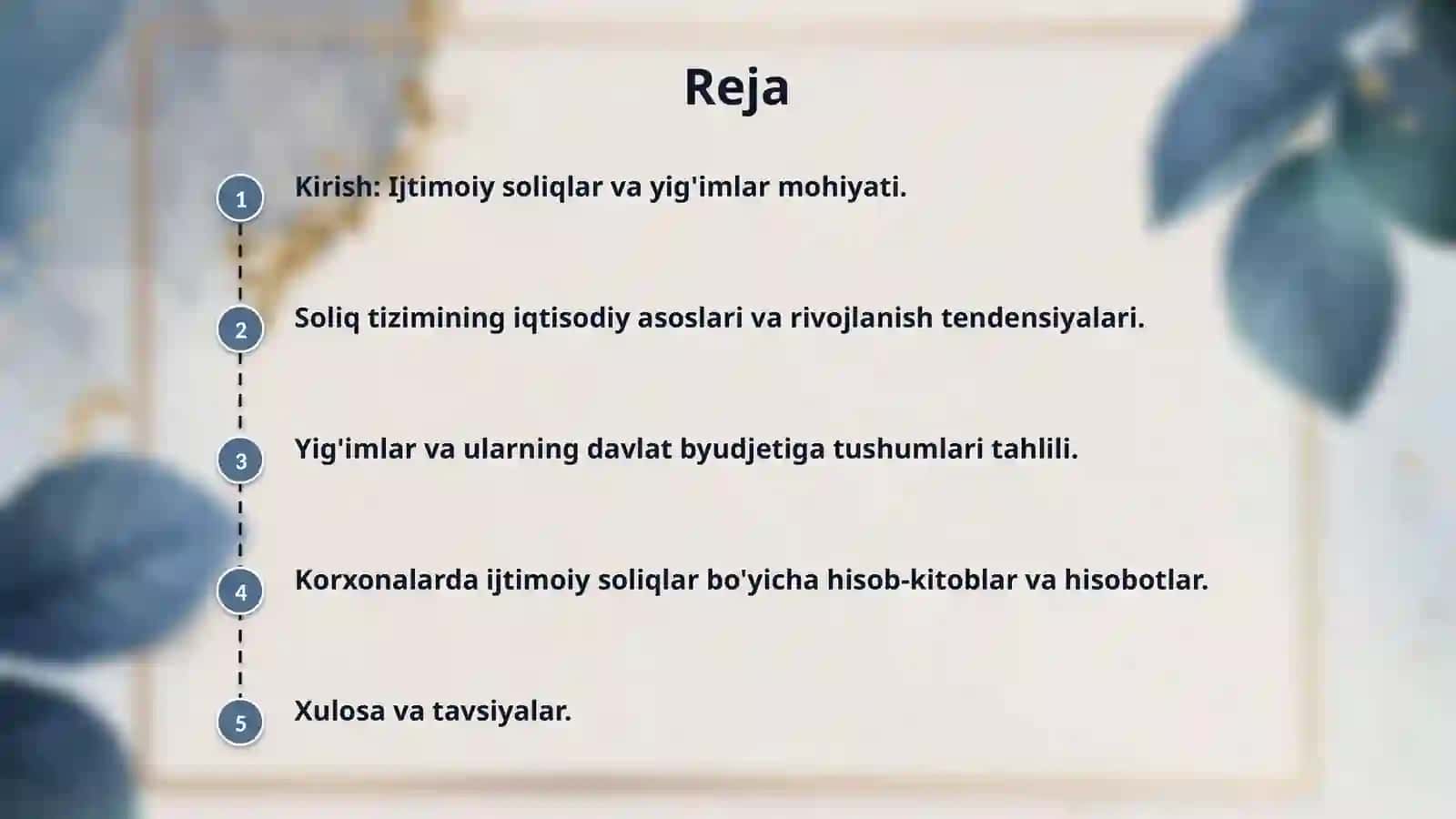 Reja

1 Kirish: Ijtimoiy soliqlar va yig'imlar mohiyati.

2 Soliq tizimining iqtisodiy asoslari va rivojlanish tendensiyalari.

3 Yig'imlar va ularning davlat byudjetiga tushumlari tahlili.

4 Korxonalarda ijtimoiy soliqlar bo'yicha hisob-kitoblar va hisobotlar.

5 Xulosa va tavsiyalar.